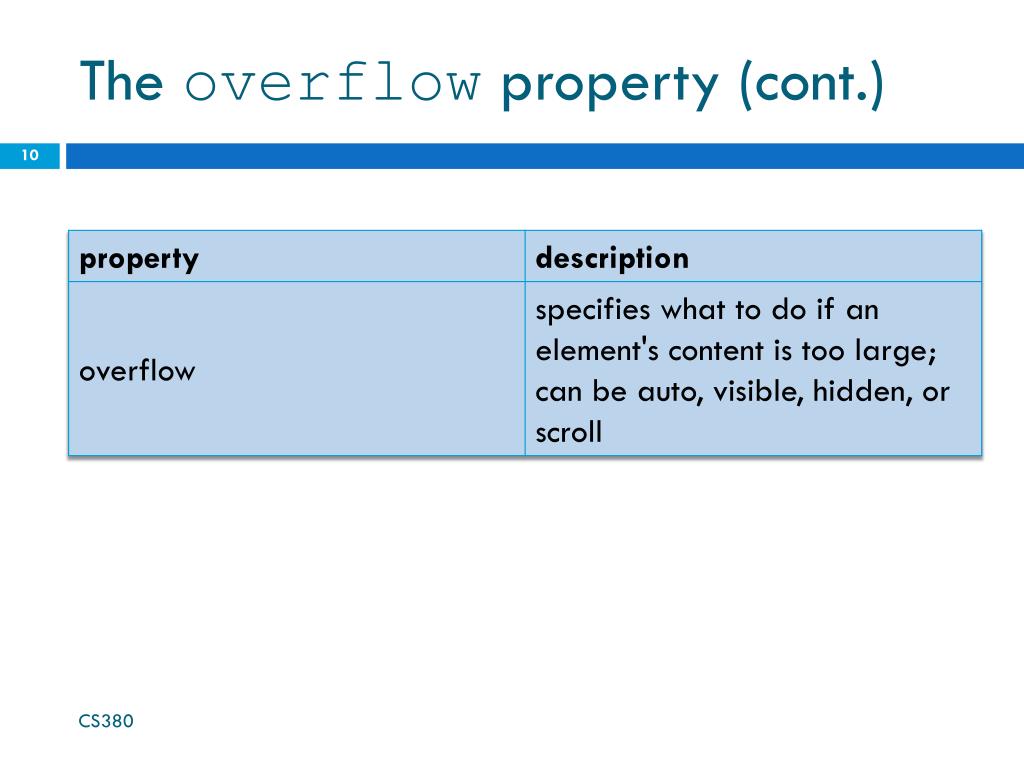 The overflow property (cont.)

10

| property | description |
|---|---|
| overflow | specifies what to do if an element's content is too large; can be auto, visible, hidden, or scroll |

CS380